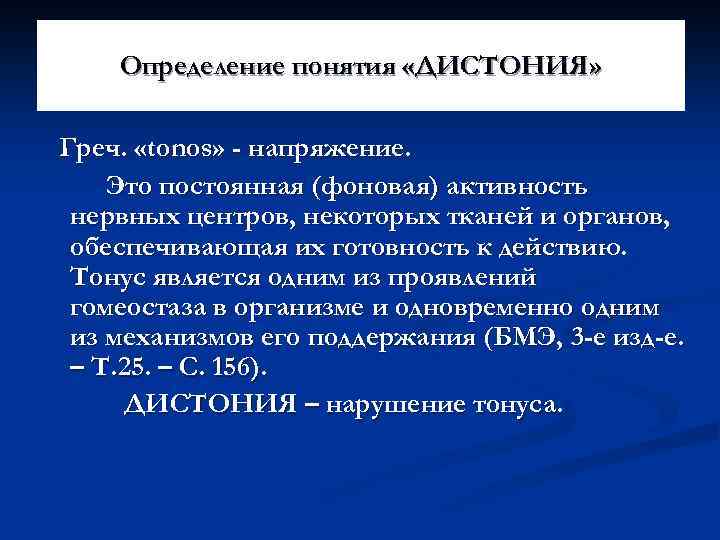 Определение понятия «ДИСТОНИЯ»

Греч. «tonos» - напряжение.

Это постоянная (фоновая) активность нервных центров, некоторых тканей и органов, обеспечивающая их готовность к действию. Тонус является одним из проявлений гомеостаза в организме и одновременно одним из механизмов его поддержания (БМЭ, 3-е изд-е. – Т.25. – С. 156).

ДИСТОНИЯ – нарушение тонуса.